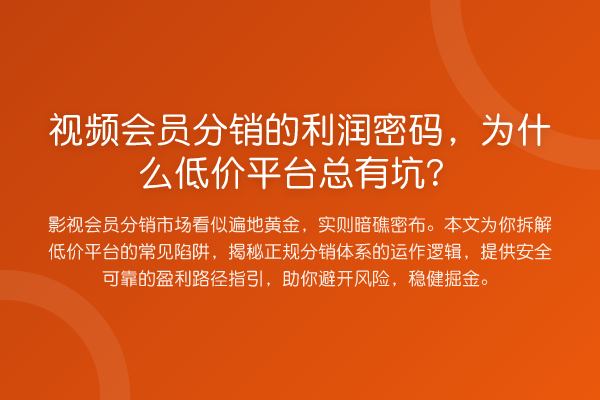 视频会员分销的利润密码，为什么低价平台总有坑？

影视会员分销市场看似遍地黄金，实则暗礁密布。本文为你拆解低价平台的常见陷阱，揭秘正规分销体系的运作逻辑，提供安全可靠的盈利路径指引，助你避开风险，稳健掘金。